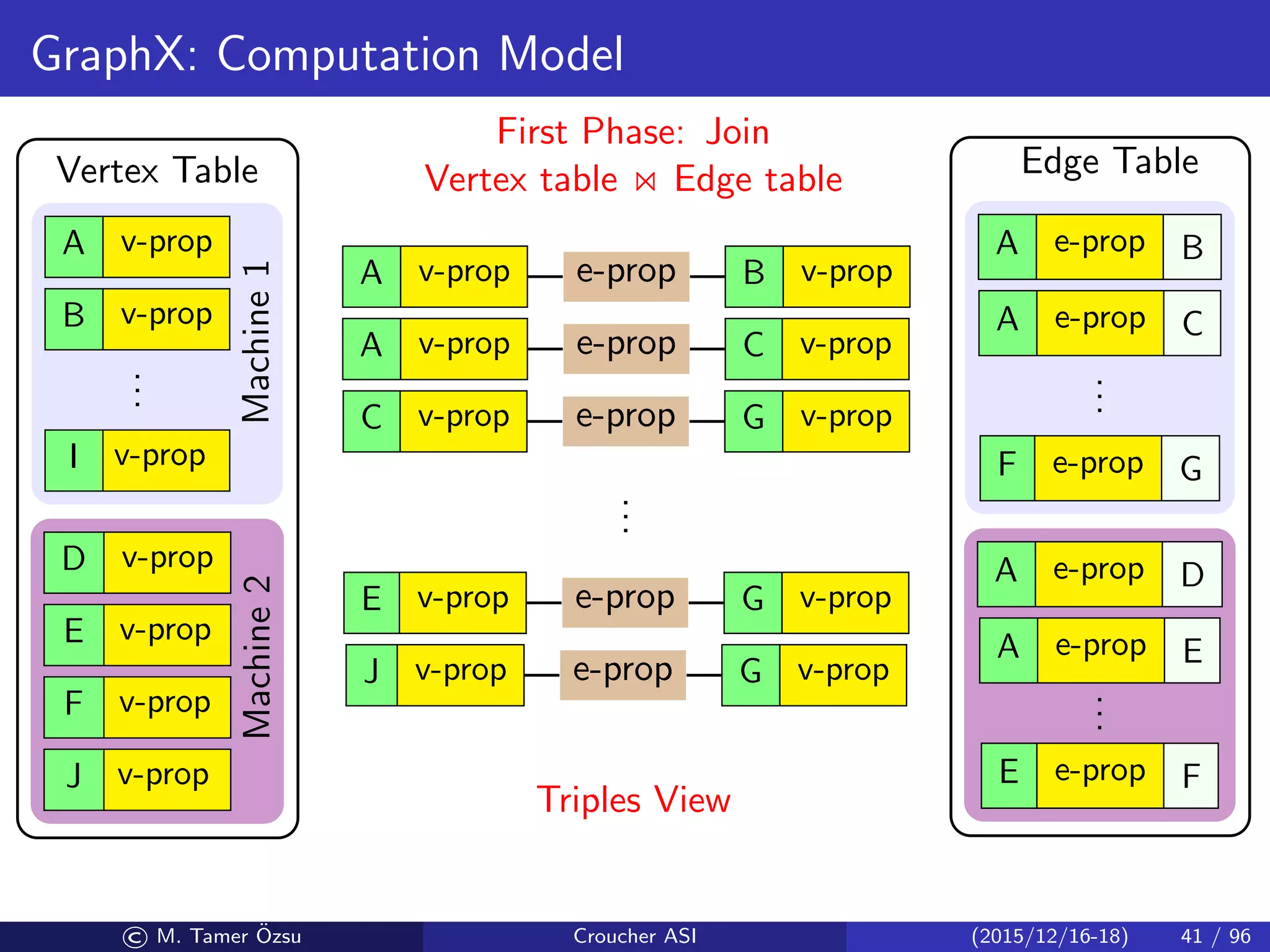 GraphX: Computation Model

Vertex Table

A v-prop
B v-prop
⋮
I v-prop
Machine 1

D v-prop
E v-prop
F v-prop
J v-prop
Machine 2

First Phase: Join
Vertex table $\bowtie$ Edge table

A v-prop — e-prop — B v-prop
A v-prop — e-prop — C v-prop
C v-prop — e-prop — G v-prop
⋮
E v-prop — e-prop — G v-prop
J v-prop — e-prop — G v-prop

Triples View

Edge Table

A e-prop B
A e-prop C
⋮
F e-prop G

A e-prop D
A e-prop E
⋮
E e-prop F

© M. Tamer Özsu Croucher ASI (2015/12/16-18) 41 / 96